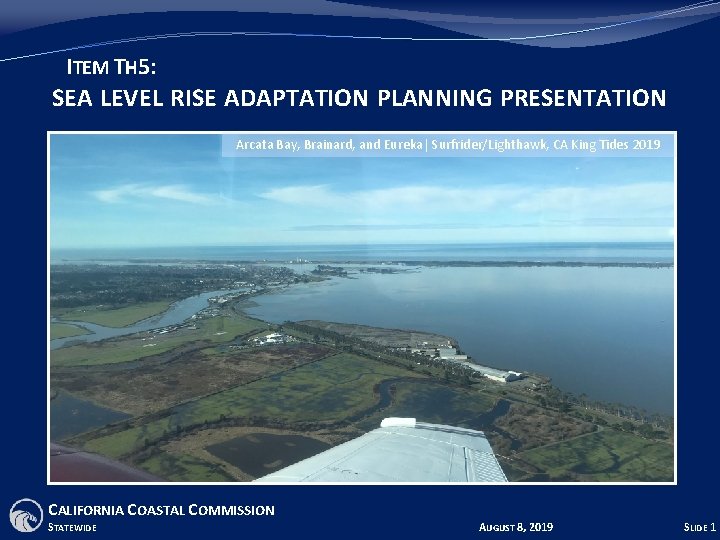 ITEM TH5:
SEA LEVEL RISE ADAPTATION PLANNING PRESENTATION

Arcata Bay, Brainard, and Eureka | Surfrider/Lighthawk, CA King Tides 2019

CALIFORNIA COASTAL COMMISSION
STATEWIDE
AUGUST 8, 2019
SLIDE 1